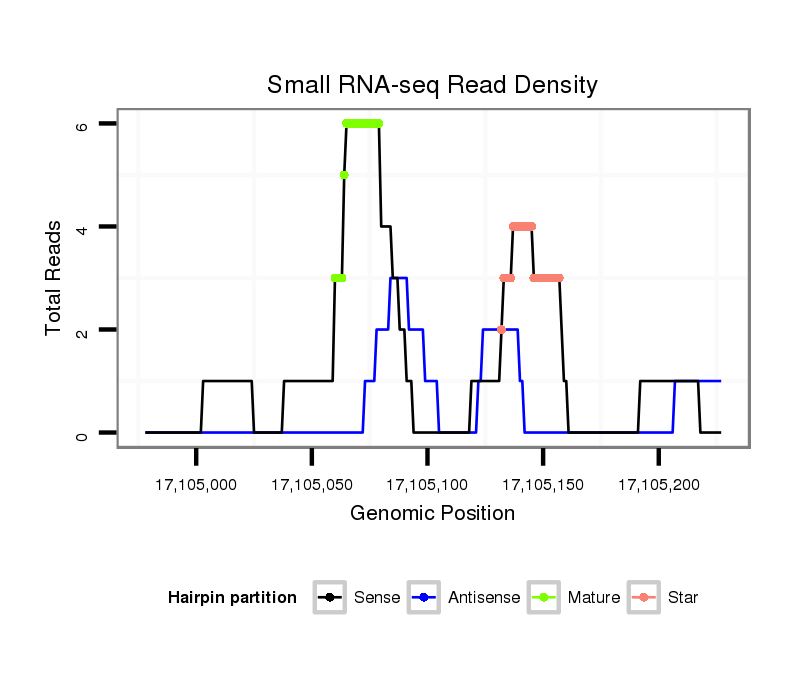 Small RNA-seq Read Density

Total Reads

6
4
2
0

17,105,000
17,105,050
17,105,100
17,105,150
17,105,200

Genomic Position

Hairpin partition
Sense
Antisense
Mature
Star